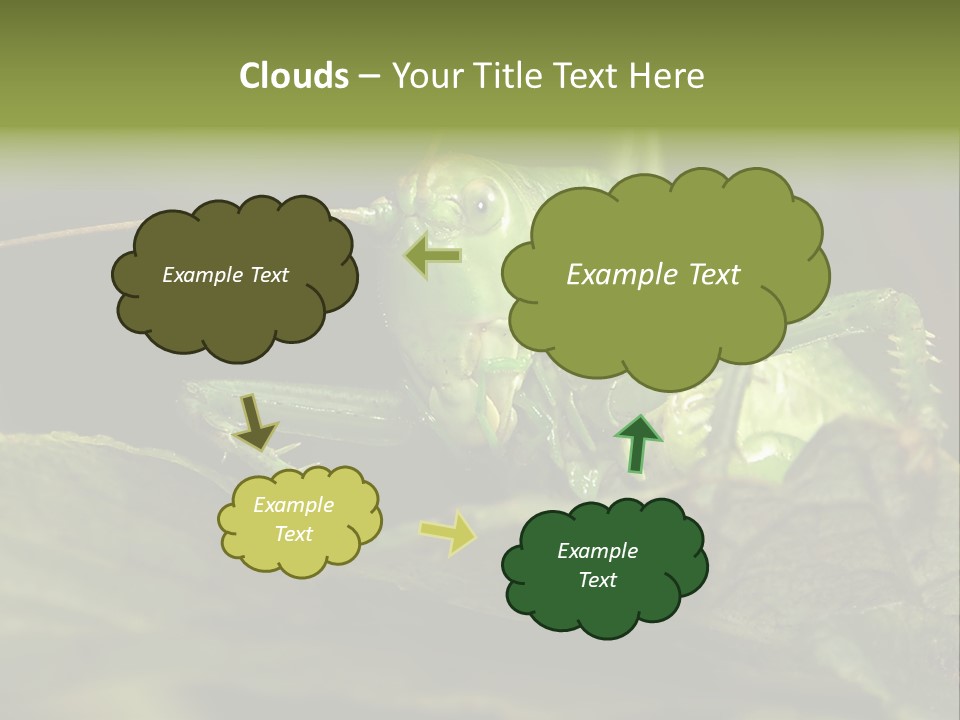 Clouds – Your Title Text Here

Example Text

Example Text

Example Text

Example Text